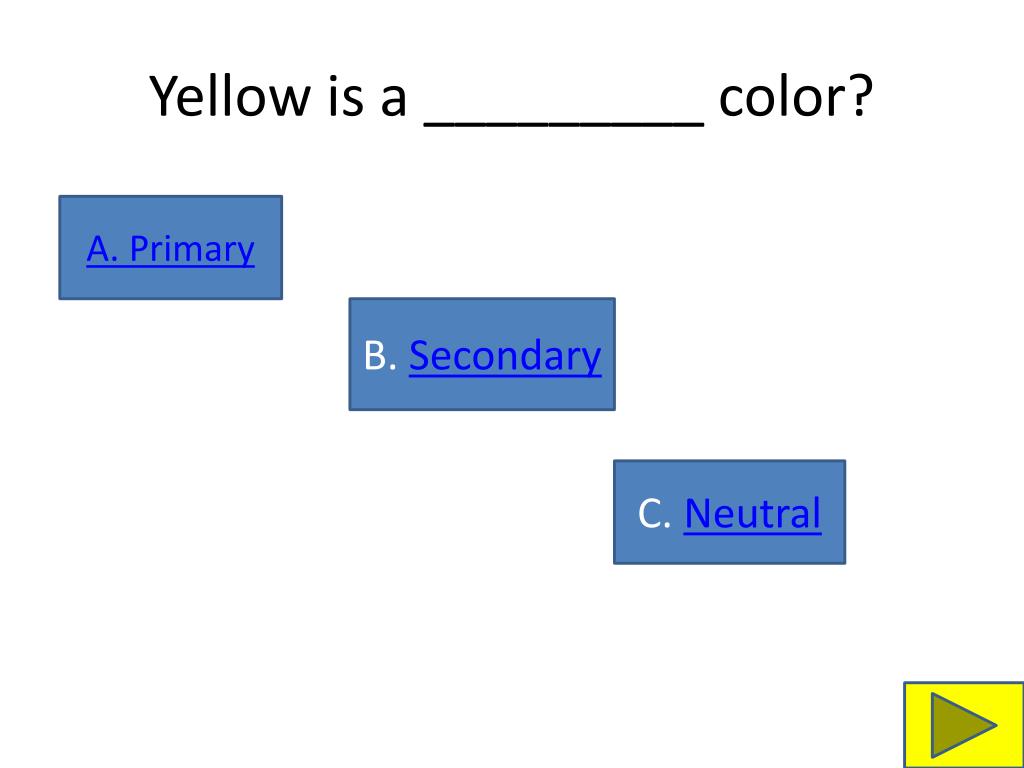 Yellow is a _________ color?

A. Primary

B. Secondary

C. Neutral